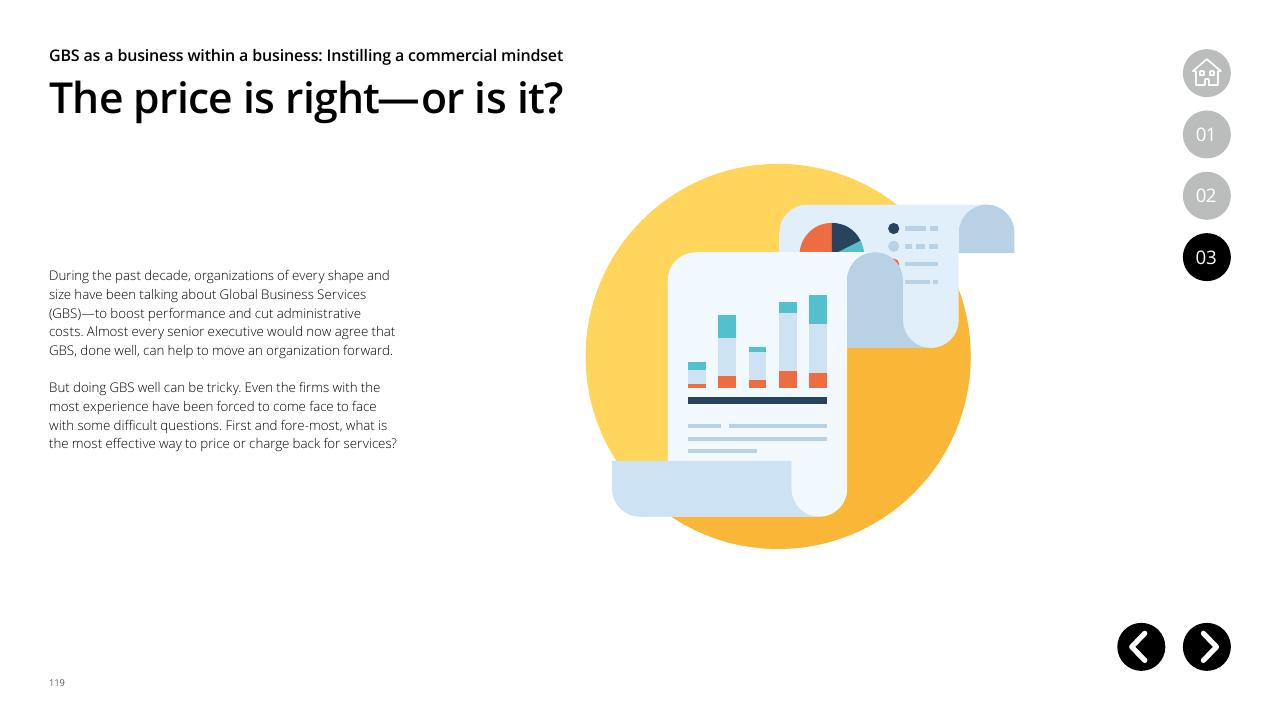 GBS as a business within a business: Instilling a commercial mindset

The price is right—or is it?

01

02

03

During the past decade, organizations of every shape and size have been talking about Global Business Services (GBS)—to boost performance and cut administrative costs. Almost every senior executive would now agree that GBS, done well, can help to move an organization forward.

But doing GBS well can be tricky. Even the firms with the most experience have been forced to come face to face with some difficult questions. First and fore-most, what is the most effective way to price or charge back for services?

119